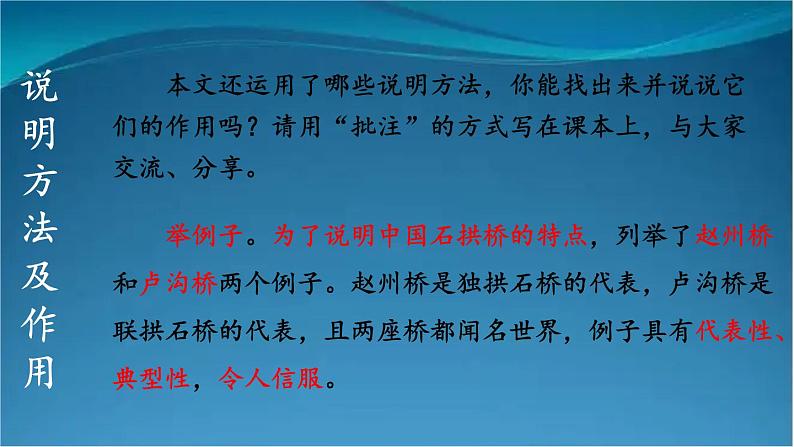 说明方法及作用

本文还运用了哪些说明方法，你能找出来并说说它们的作用吗？请用“批注”的方式写在课本上，与大家交流、分享。

举例子。为了说明中国石拱桥的特点，列举了赵州桥和卢沟桥两个例子。赵州桥是独拱石桥的代表，卢沟桥是联拱石桥的代表，且两座桥都闻名世界，例子具有代表性、典型性，令人信服。